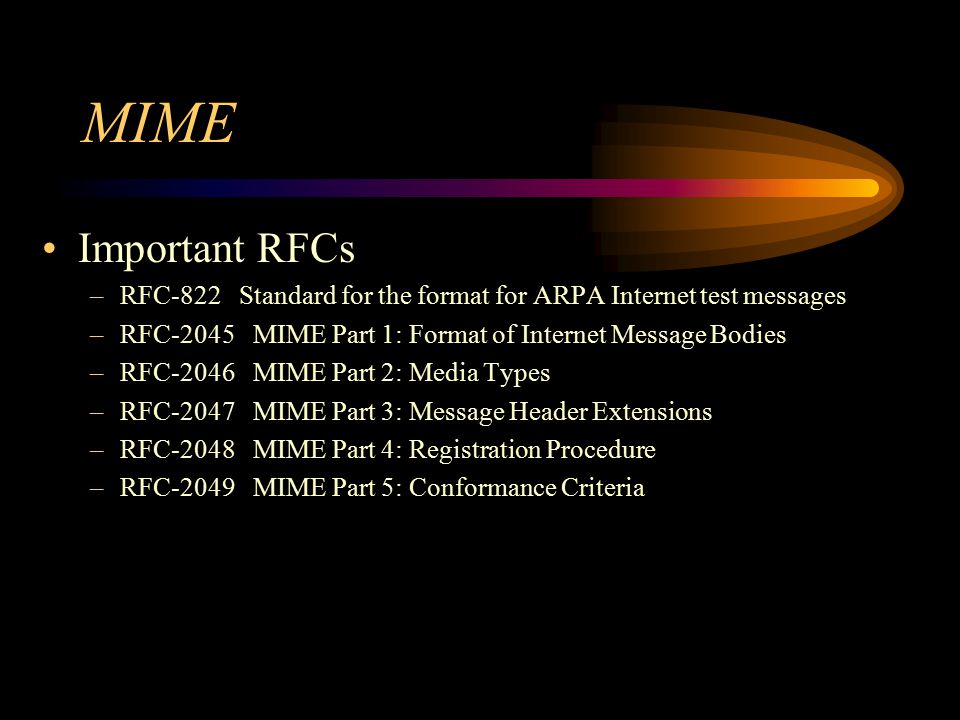 MIME

• Important RFCs
– RFC-822 Standard for the format for ARPA Internet test messages
– RFC-2045 MIME Part 1: Format of Internet Message Bodies
– RFC-2046 MIME Part 2: Media Types
– RFC-2047 MIME Part 3: Message Header Extensions
– RFC-2048 MIME Part 4: Registration Procedure
– RFC-2049 MIME Part 5: Conformance Criteria